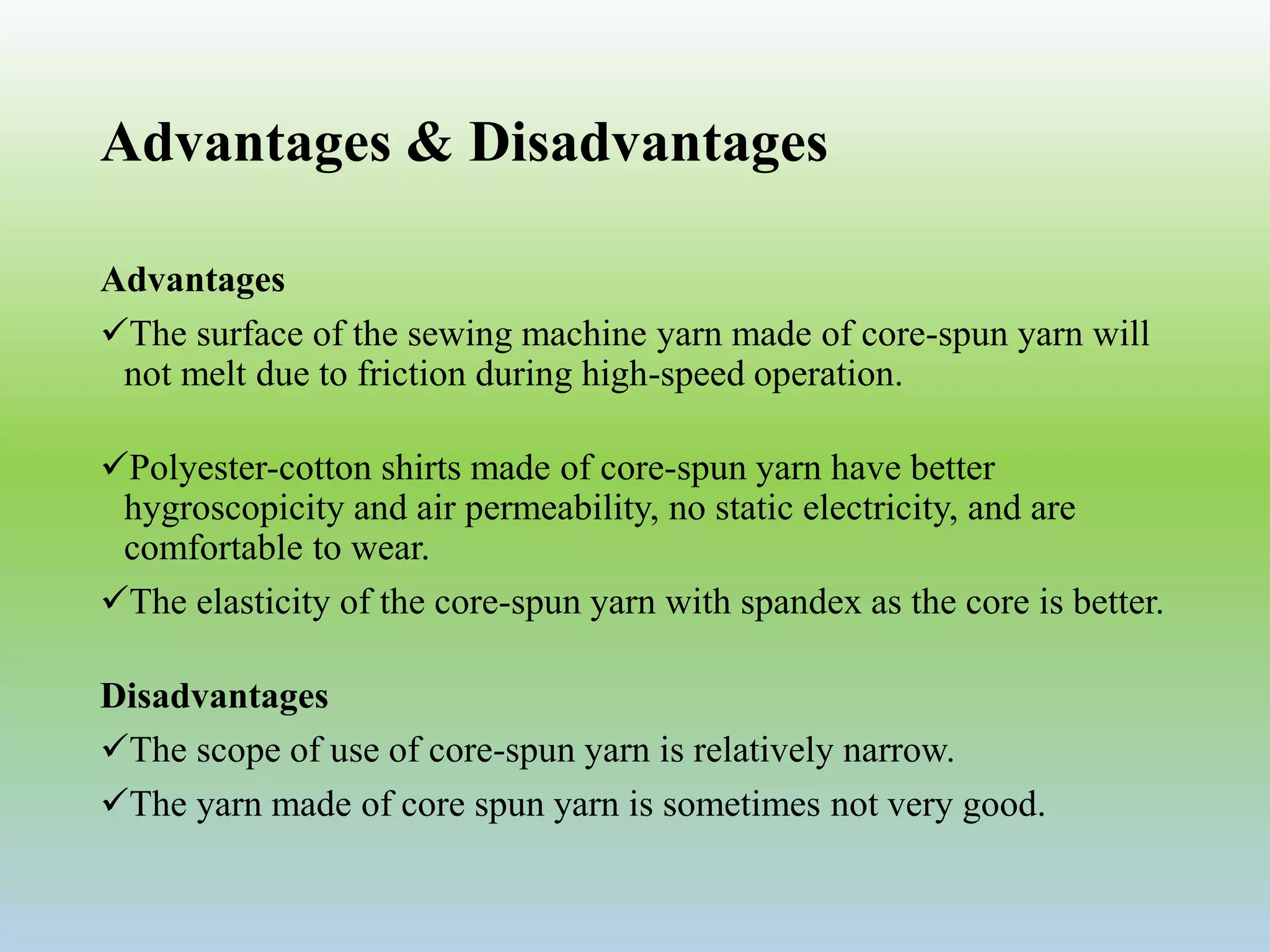 Advantages & Disadvantages

Advantages

✓The surface of the sewing machine yarn made of core-spun yarn will not melt due to friction during high-speed operation.

✓Polyester-cotton shirts made of core-spun yarn have better hygroscopicity and air permeability, no static electricity, and are comfortable to wear.

✓The elasticity of the core-spun yarn with spandex as the core is better.

Disadvantages

✓The scope of use of core-spun yarn is relatively narrow.

✓The yarn made of core spun yarn is sometimes not very good.